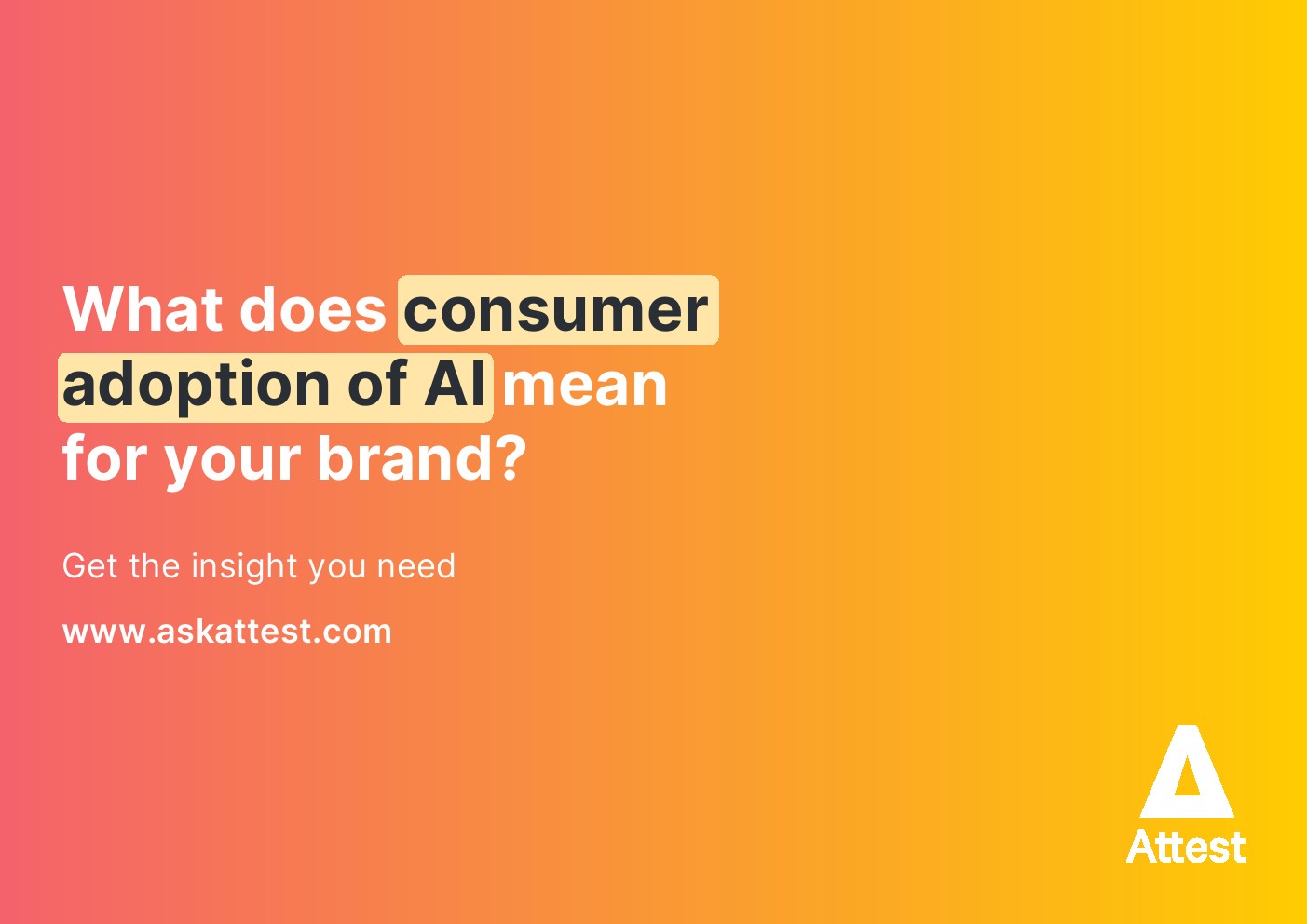 What does consumer adoption of AI mean for your brand?

Get the insight you need

www.askattest.com

Attest